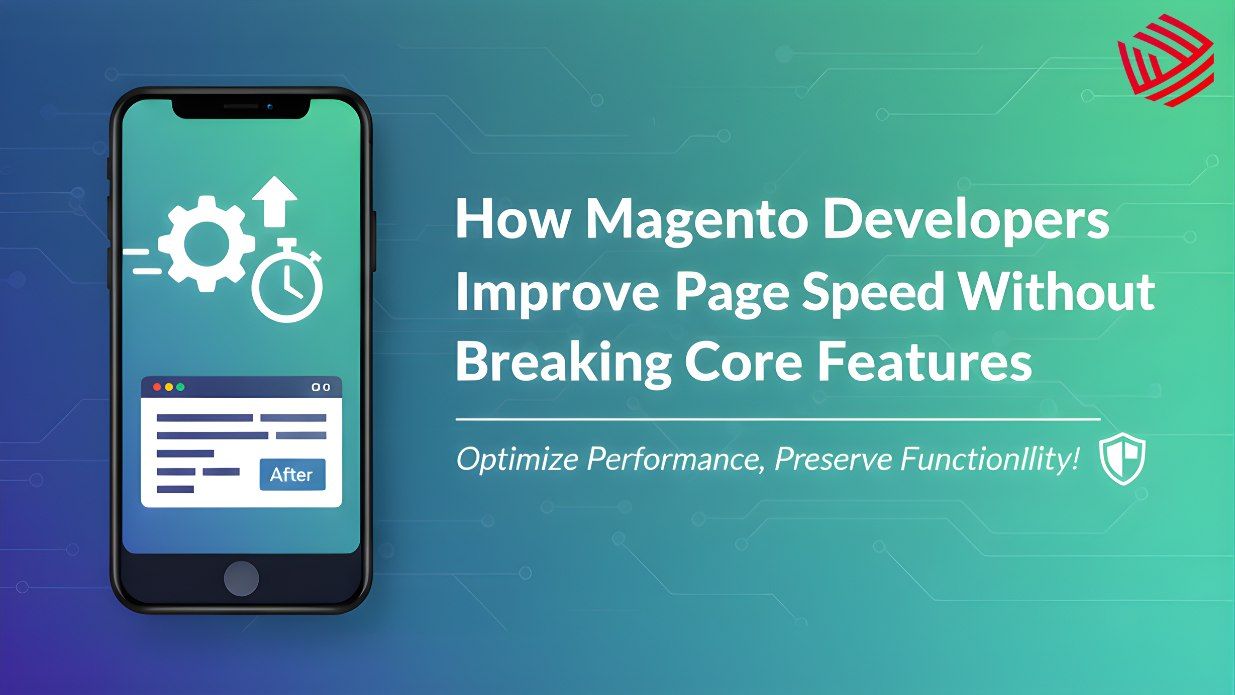 After

How Magento Developers Improve Page Speed Without Breaking Core Features

Optimize Performance, Preserve FunctionIlity!